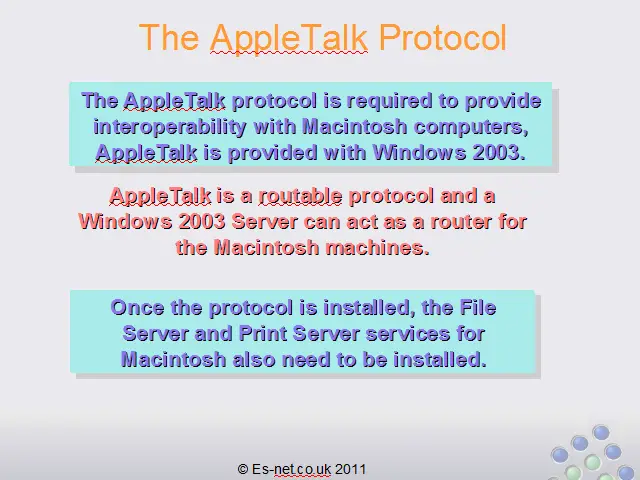 The AppleTalk Protocol

The AppleTalk protocol is required to provide interoperability with Macintosh computers, AppleTalk is provided with Windows 2003.

AppleTalk is a routable protocol and a Windows 2003 Server can act as a router for the Macintosh machines.

Once the protocol is installed, the File Server and Print Server services for Macintosh also need to be installed.

© Es-net.co.uk 2011